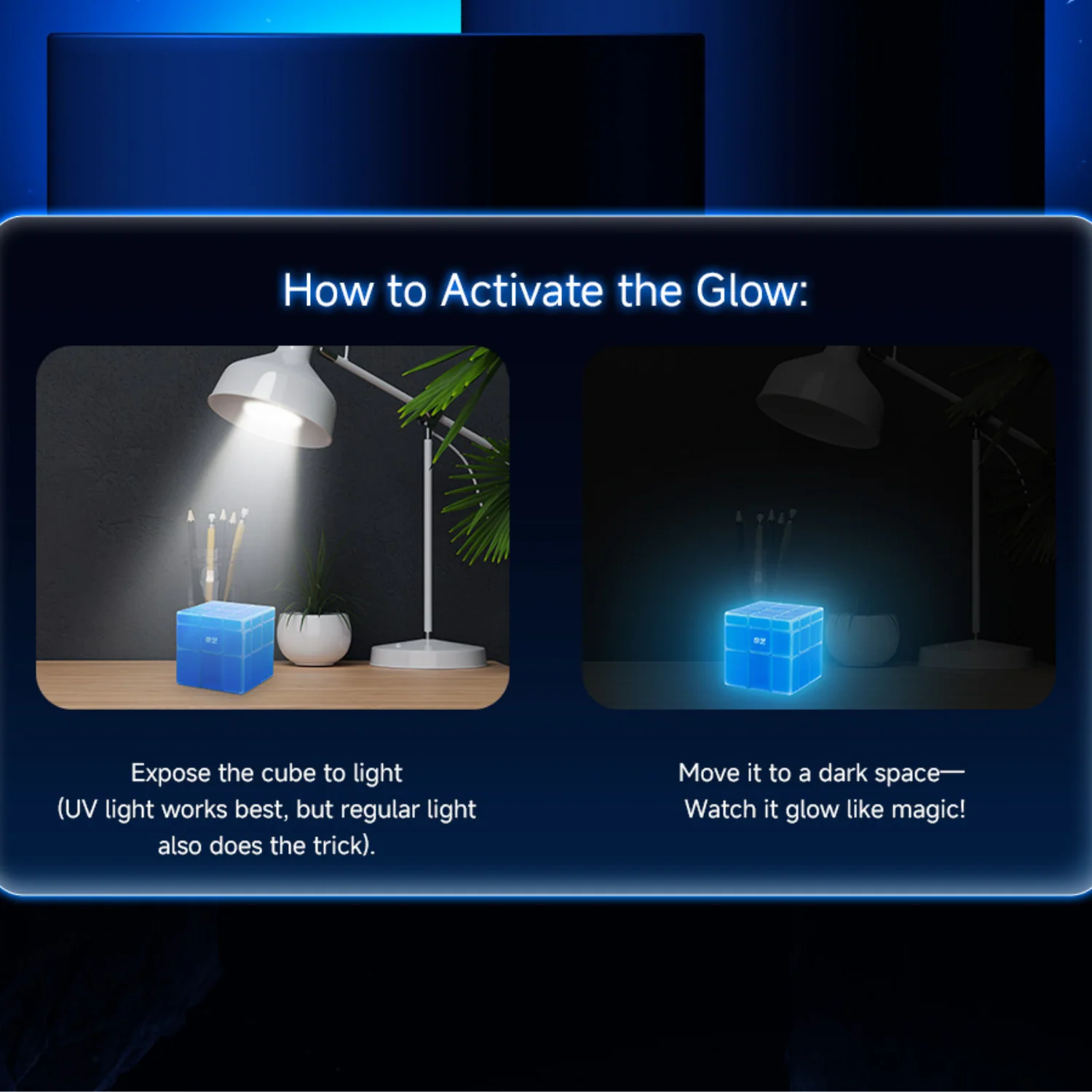 How to Activate the Glow:

Expose the cube to light (UV light works best, but regular light also does the trick).

Move it to a dark space— Watch it glow like magic!